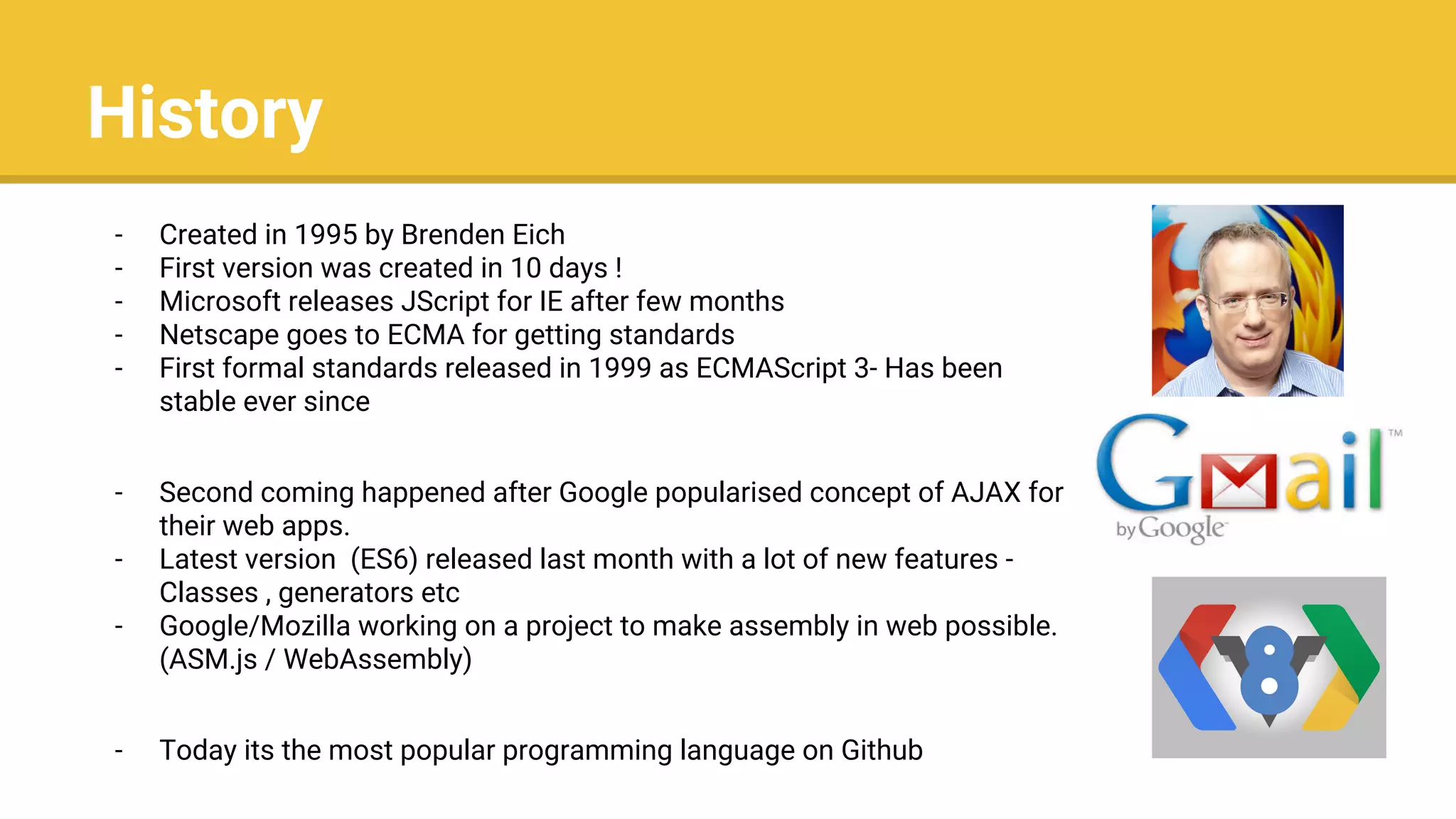 History

- Created in 1995 by Brenden Eich
- First version was created in 10 days !
- Microsoft releases JScript for IE after few months
- Netscape goes to ECMA for getting standards
- First formal standards released in 1999 as ECMAScript 3- Has been stable ever since

- Second coming happened after Google popularised concept of AJAX for their web apps.
- Latest version (ES6) released last month with a lot of new features - Classes , generators etc
- Google/Mozilla working on a project to make assembly in web possible. (ASM.js / WebAssembly)

- Today its the most popular programming language on Github

Gmail™
by Google

8